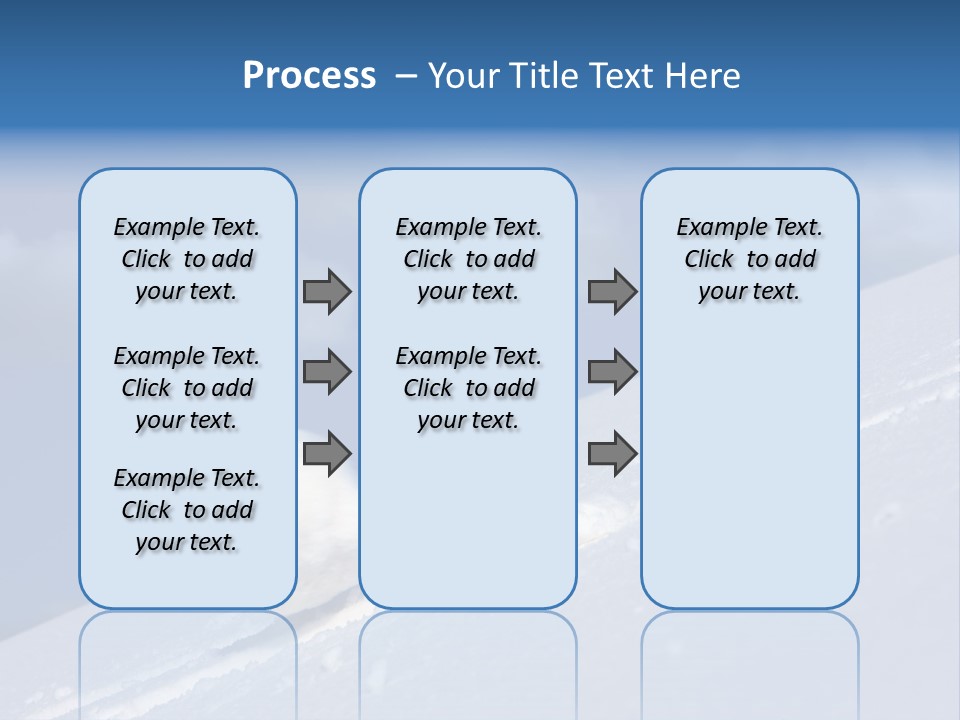 Process – Your Title Text Here

Example Text. Click to add your text.

Example Text. Click to add your text.

Example Text. Click to add your text.

Example Text. Click to add your text.

Example Text. Click to add your text.

Example Text. Click to add your text.